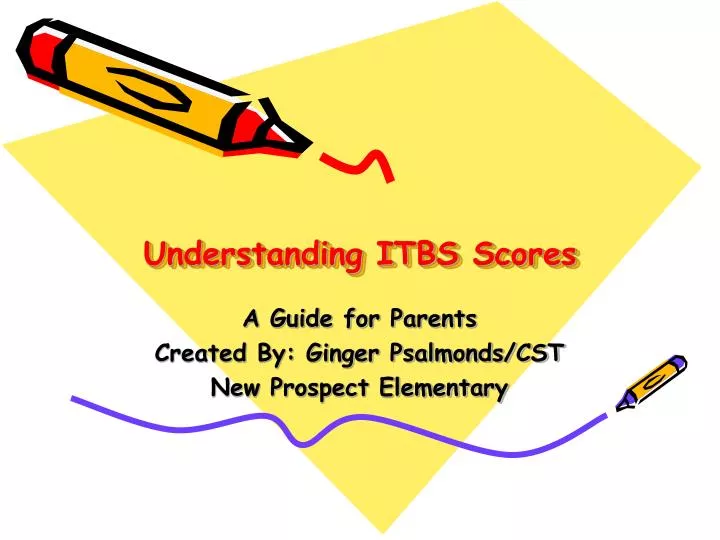 Understanding ITBS Scores

A Guide for Parents
Created By: Ginger Psalmonds/CST
New Prospect Elementary